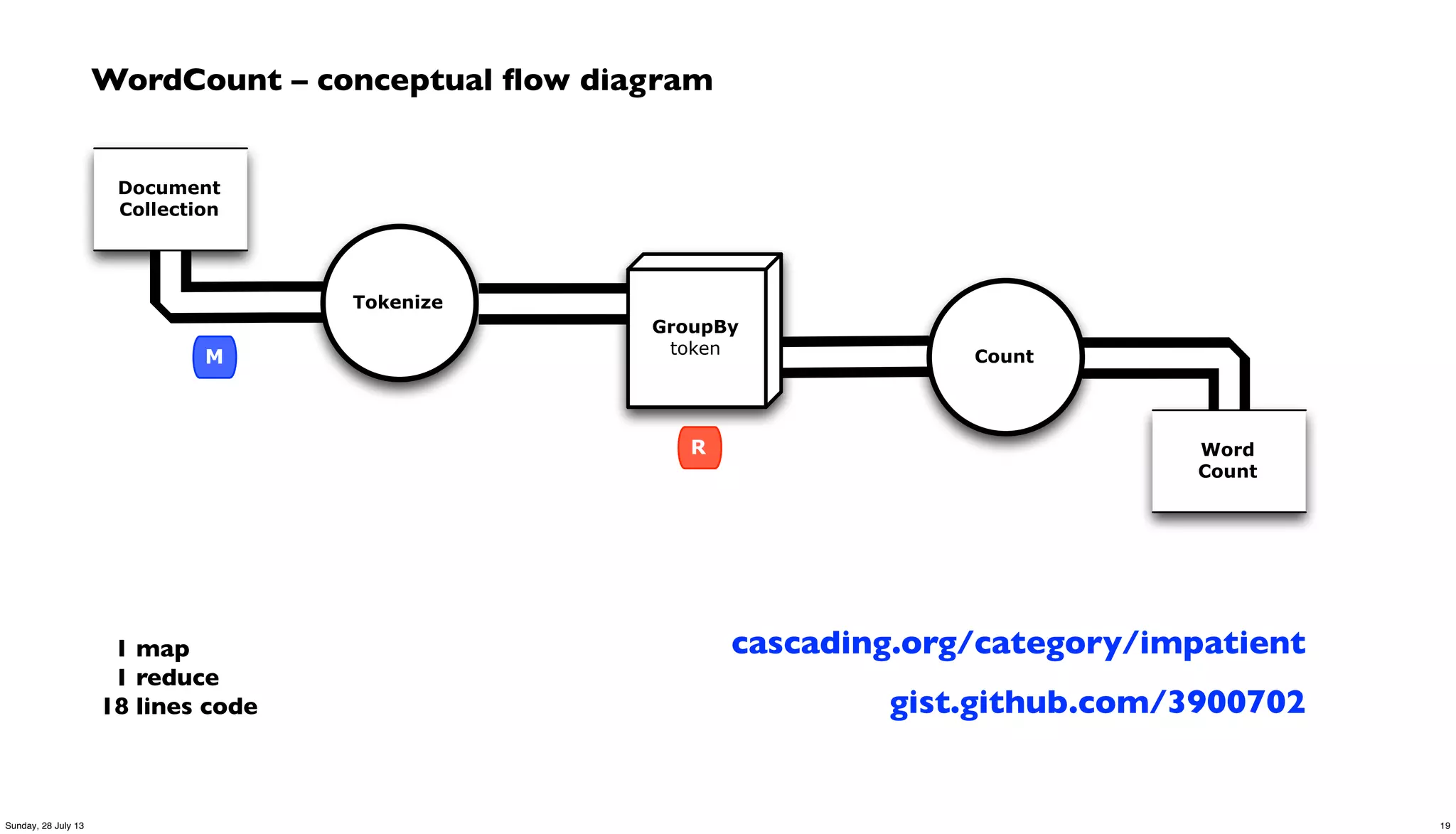 WordCount – conceptual flow diagram

Document Collection

Tokenize

M

GroupBy token

R

Count

Word Count

1 map
1 reduce
18 lines code

cascading.org/category/impatient

gist.github.com/3900702

Sunday, 28 July 13

19